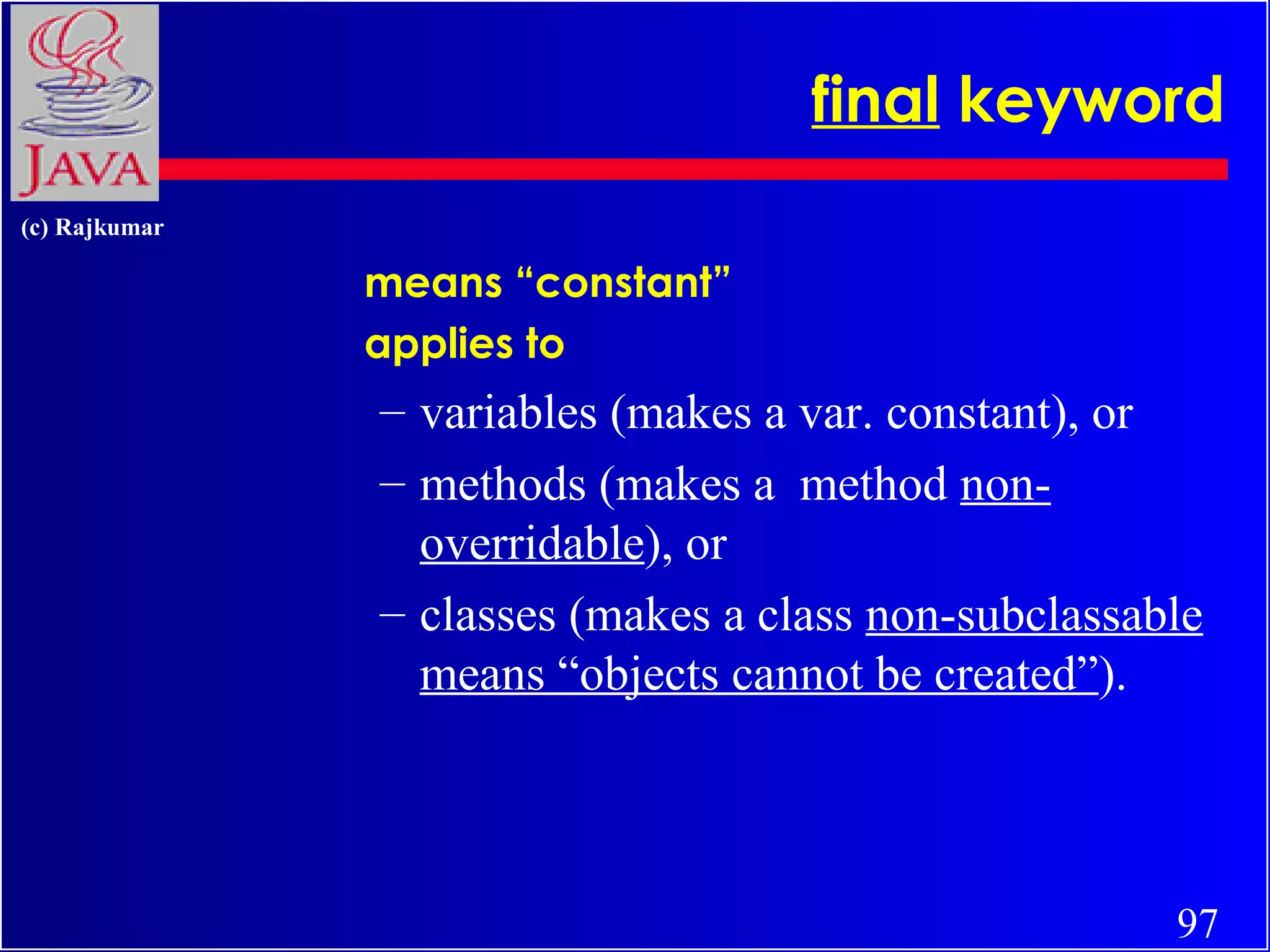 JAVA

final keyword

(c) Rajkumar

means “constant”

applies to

– variables (makes a var. constant), or

– methods (makes a method non-overridable), or

– classes (makes a class non-subclassable means “objects cannot be created”).

97